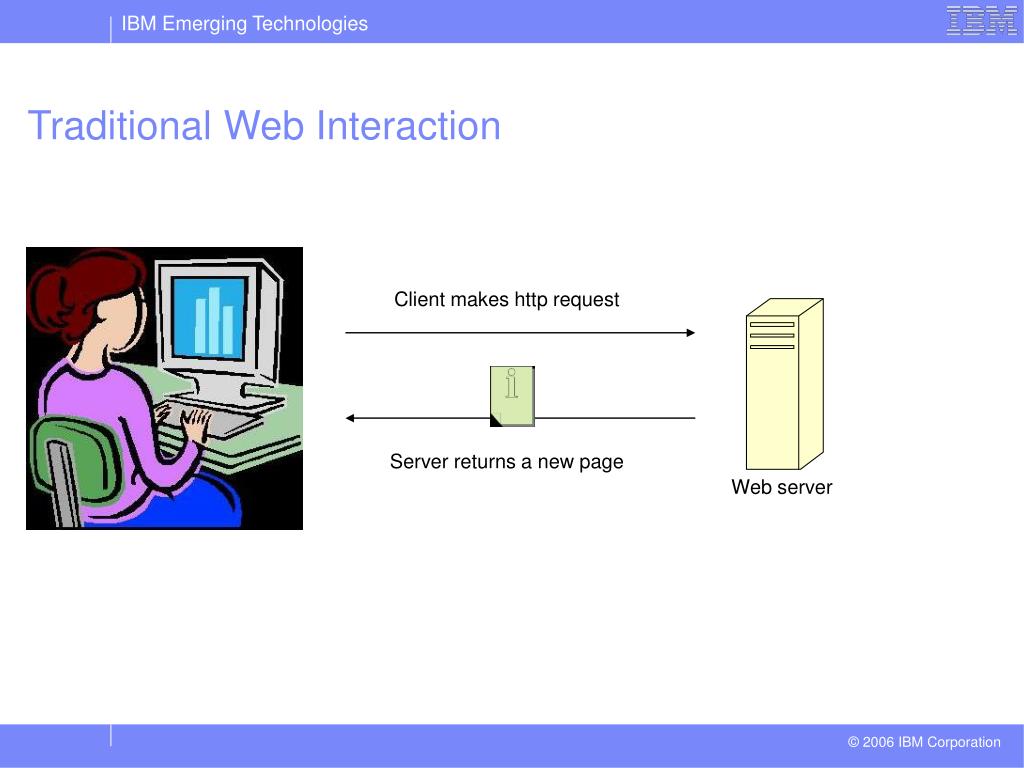 IBM Emerging Technologies

IBM

Traditional Web Interaction

Client makes http request

Server returns a new page

Web server

© 2006 IBM Corporation